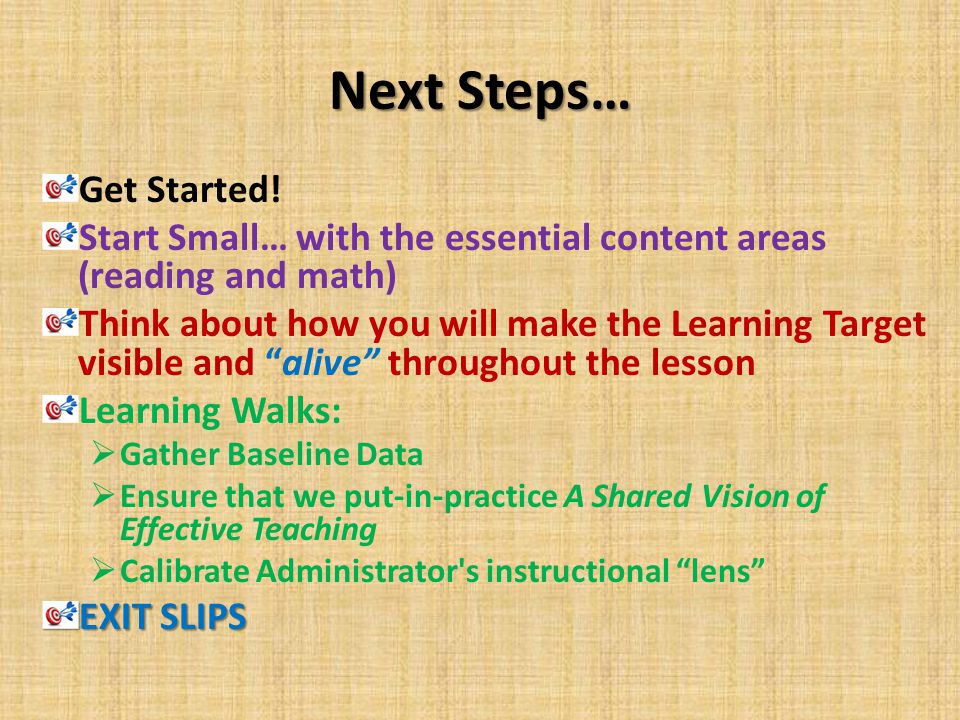 Next Steps…

Get Started!

Start Small… with the essential content areas (reading and math)

Think about how you will make the Learning Target visible and “alive” throughout the lesson

Learning Walks:

➢ Gather Baseline Data

➢ Ensure that we put-in-practice A Shared Vision of Effective Teaching

➢ Calibrate Administrator's instructional “lens”

EXIT SLIPS